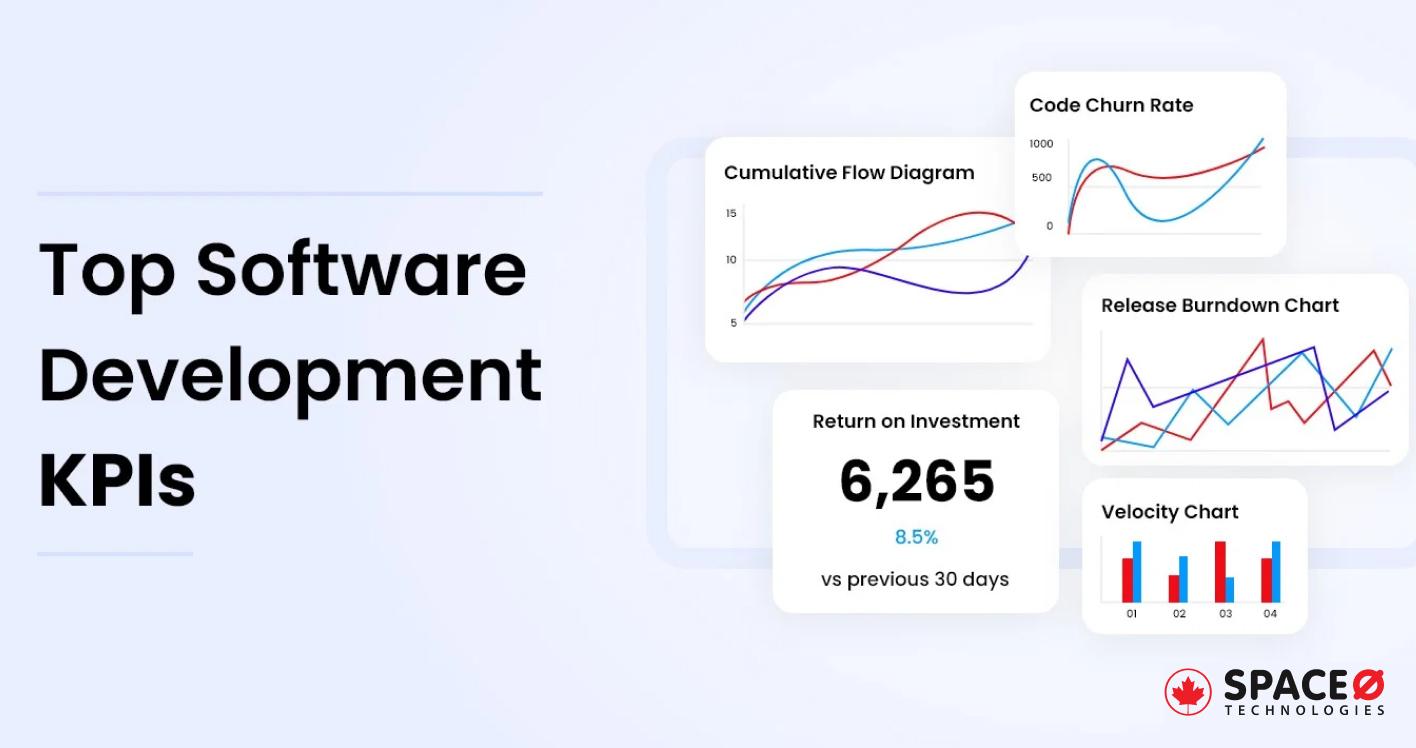 Top Software Development KPIs

Cumulative Flow Diagram
15
10
5

Code Churn Rate
1000
500
0

Release Burndown Chart

Return on Investment
6,265
8.5%
vs previous 30 days

Velocity Chart
01 02 03 04

SPACEØ
TECHNOLOGIES